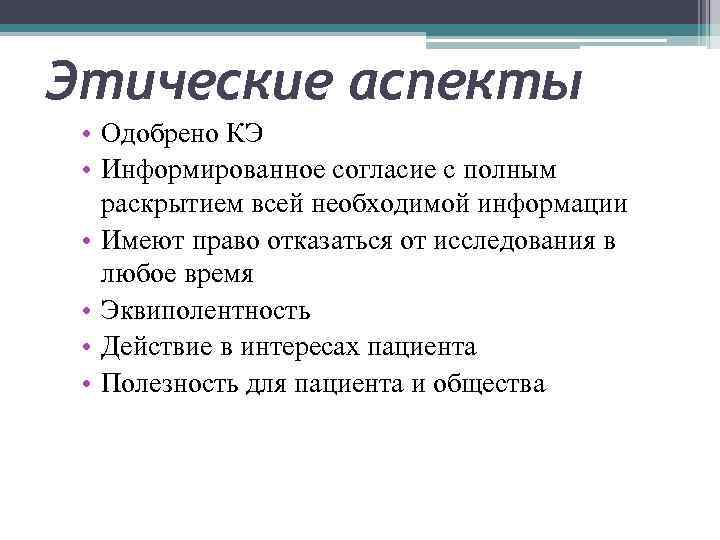 Этические аспекты

• Одобрено КЭ
• Информированное согласие с полным раскрытием всей необходимой информации
• Имеют право отказаться от исследования в любое время
• Эквиполентность
• Действие в интересах пациента
• Полезность для пациента и общества